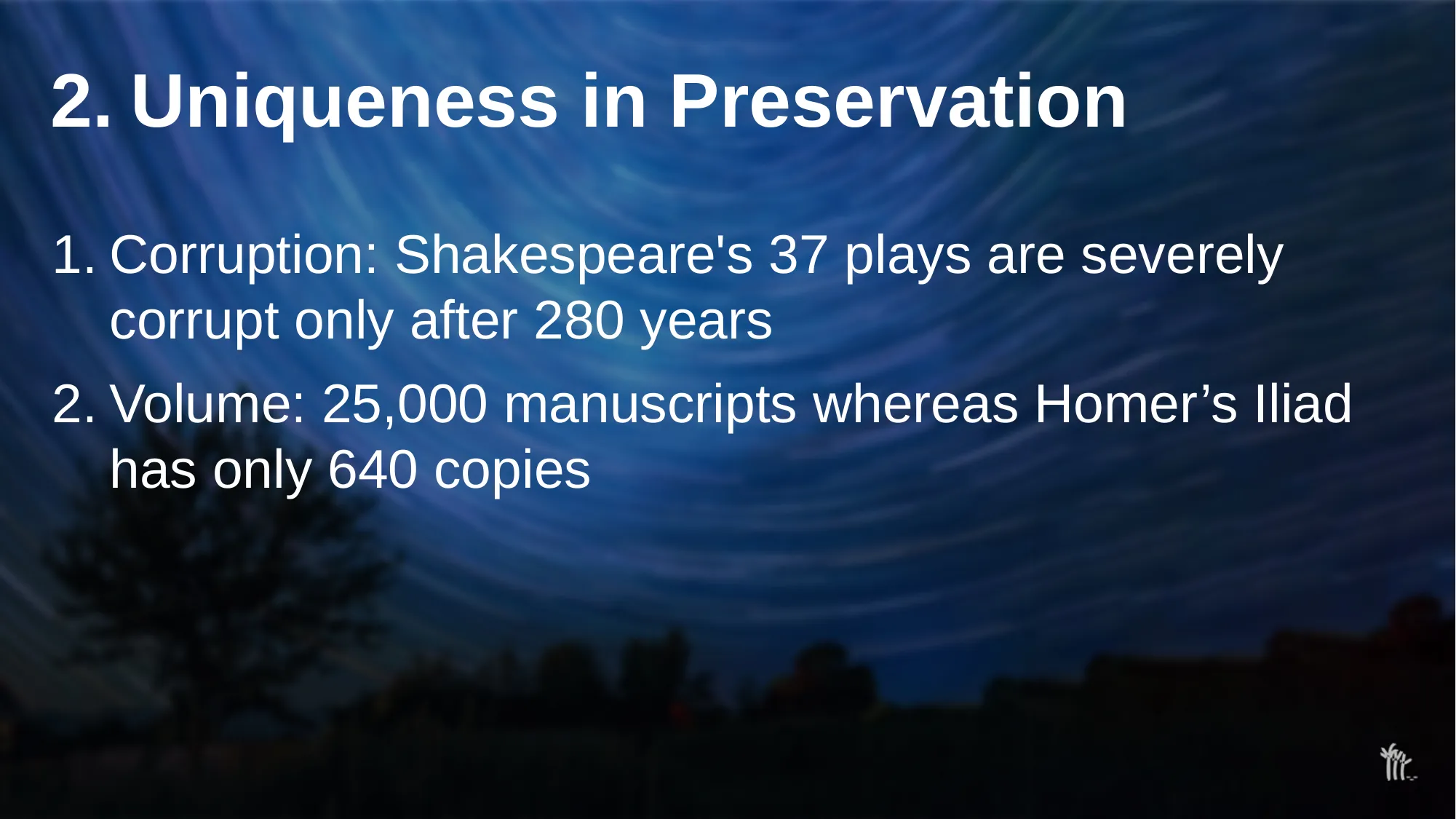 2. Uniqueness in Preservation

1. Corruption: Shakespeare's 37 plays are severely corrupt only after 280 years

2. Volume: 25,000 manuscripts whereas Homer’s Iliad has only 640 copies